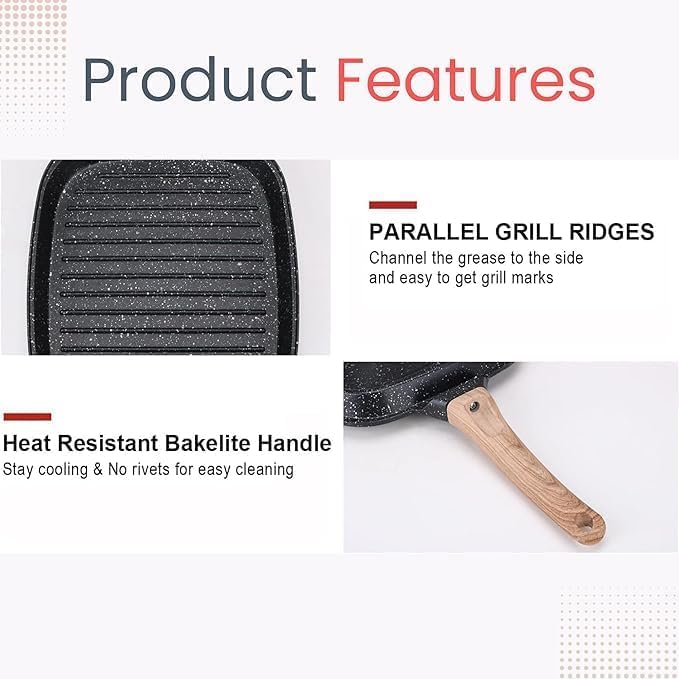 Product Features

PARALLEL GRILL RIDGES
Channel the grease to the side and easy to get grill marks

Heat Resistant Bakelite Handle
Stay cooling & No rivets for easy cleaning